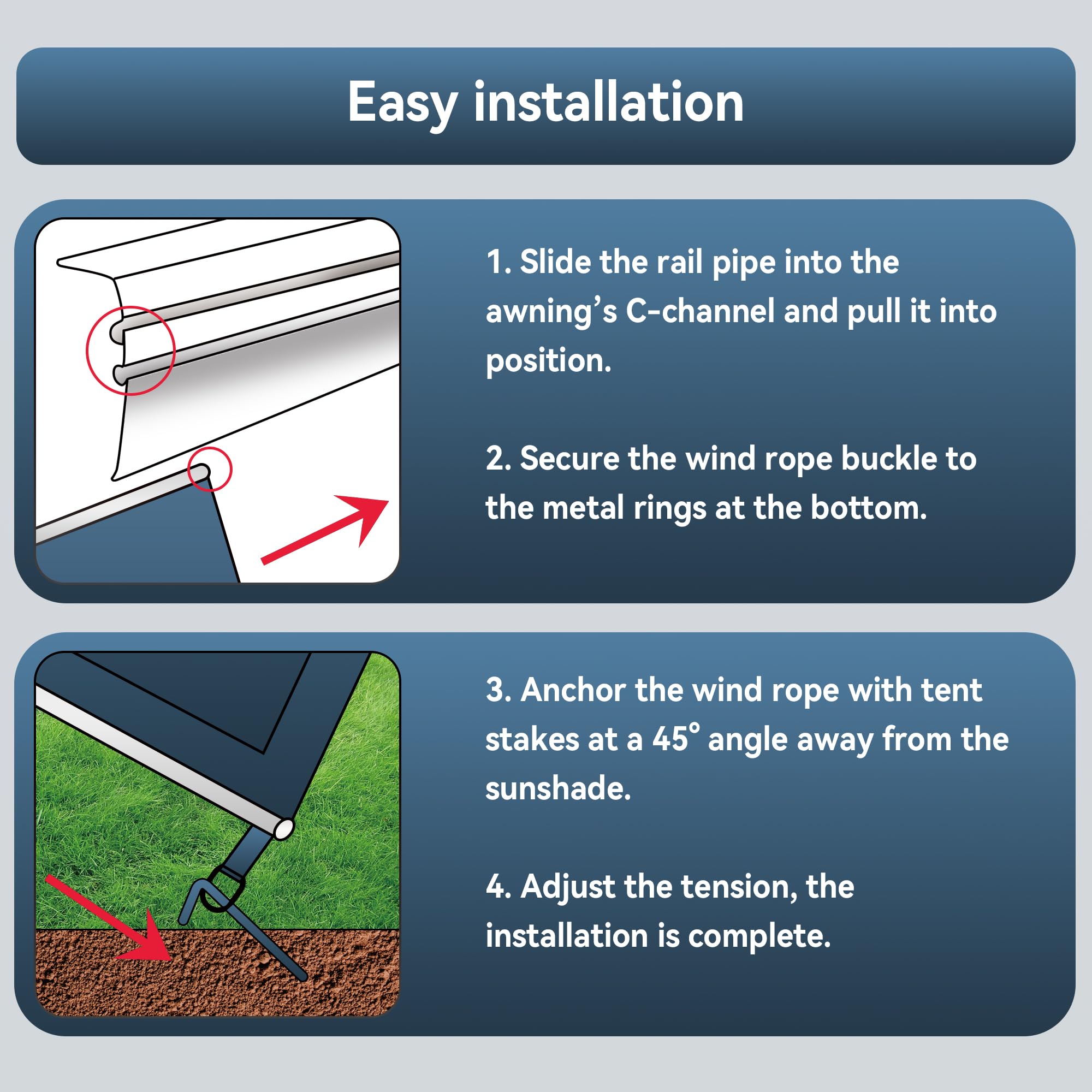 Easy installation

1. Slide the rail pipe into the awning's C-channel and pull it into position.

2. Secure the wind rope buckle to the metal rings at the bottom.

3. Anchor the wind rope with tent stakes at a 45° angle away from the sunshade.

4. Adjust the tension, the installation is complete.